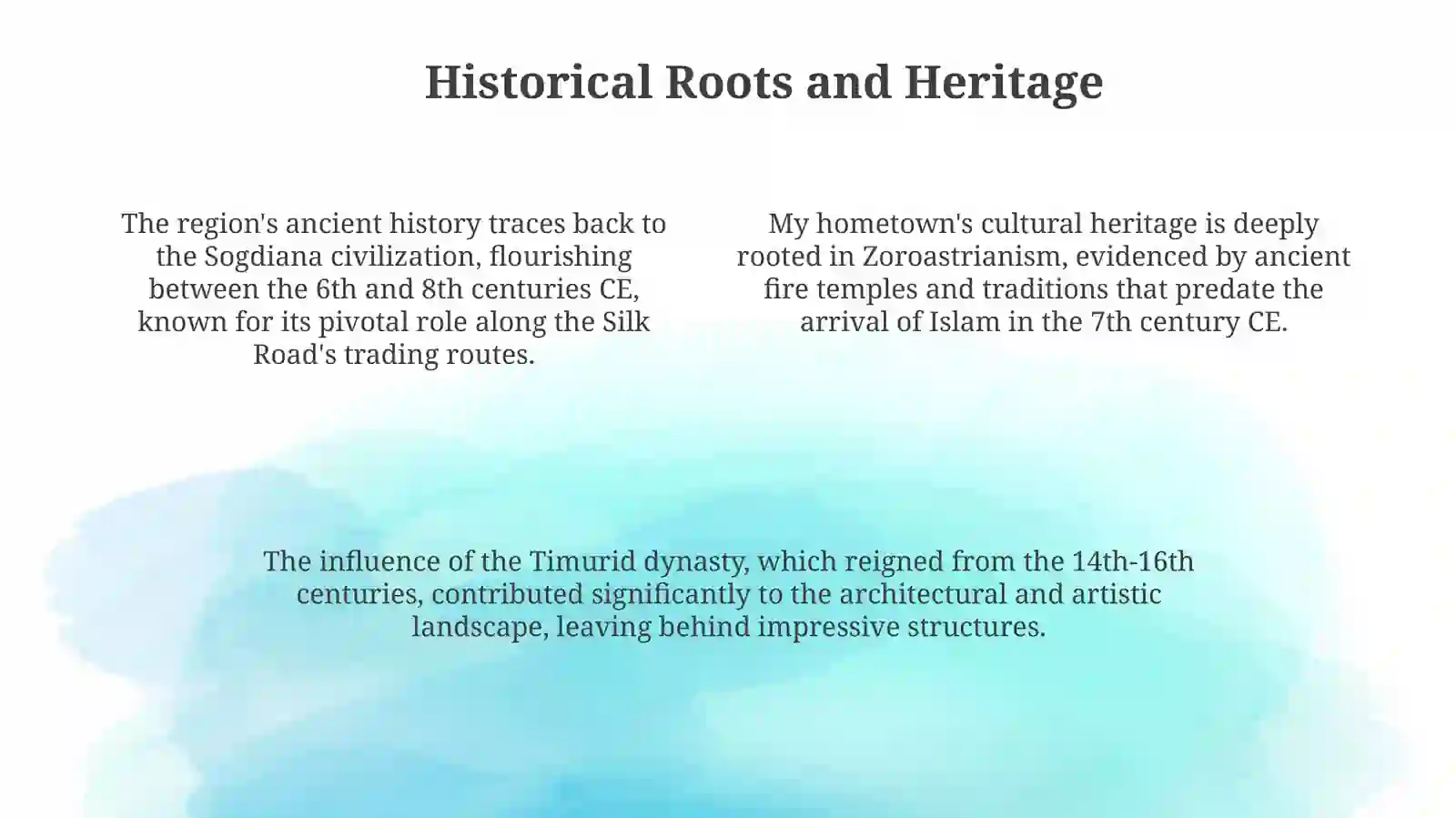 Historical Roots and Heritage

The region's ancient history traces back to the Sogdiana civilization, flourishing between the 6th and 8th centuries CE, known for its pivotal role along the Silk Road's trading routes.

My hometown's cultural heritage is deeply rooted in Zoroastrianism, evidenced by ancient fire temples and traditions that predate the arrival of Islam in the 7th century CE.

The influence of the Timurid dynasty, which reigned from the 14th-16th centuries, contributed significantly to the architectural and artistic landscape, leaving behind impressive structures.